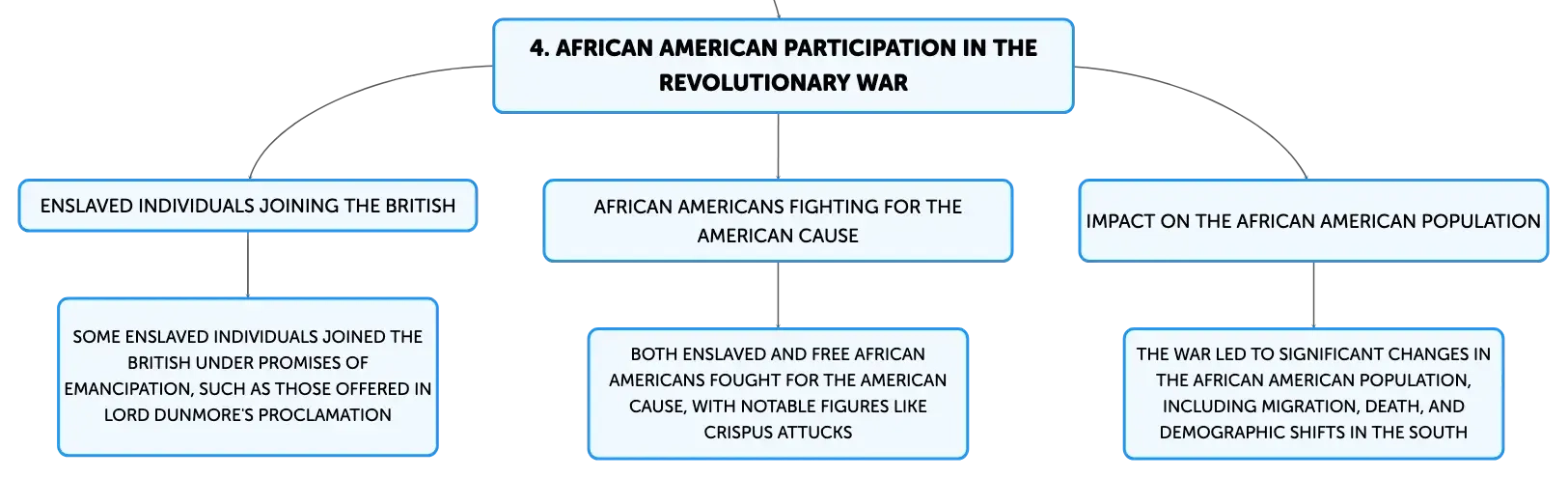 4. AFRICAN AMERICAN PARTICIPATION IN THE REVOLUTIONARY WAR

ENSLAVED INDIVIDUALS JOINING THE BRITISH

SOME ENSLAVED INDIVIDUALS JOINED THE BRITISH UNDER PROMISES OF EMANCIPATION, SUCH AS THOSE OFFERED IN LORD DUNMORE'S PROCLAMATION

AFRICAN AMERICANS FIGHTING FOR THE AMERICAN CAUSE

BOTH ENSLAVED AND FREE AFRICAN AMERICANS FOUGHT FOR THE AMERICAN CAUSE, WITH NOTABLE FIGURES LIKE CRISPUS ATTUCKS

IMPACT ON THE AFRICAN AMERICAN POPULATION

THE WAR LED TO SIGNIFICANT CHANGES IN THE AFRICAN AMERICAN POPULATION, INCLUDING MIGRATION, DEATH, AND DEMOGRAPHIC SHIFTS IN THE SOUTH